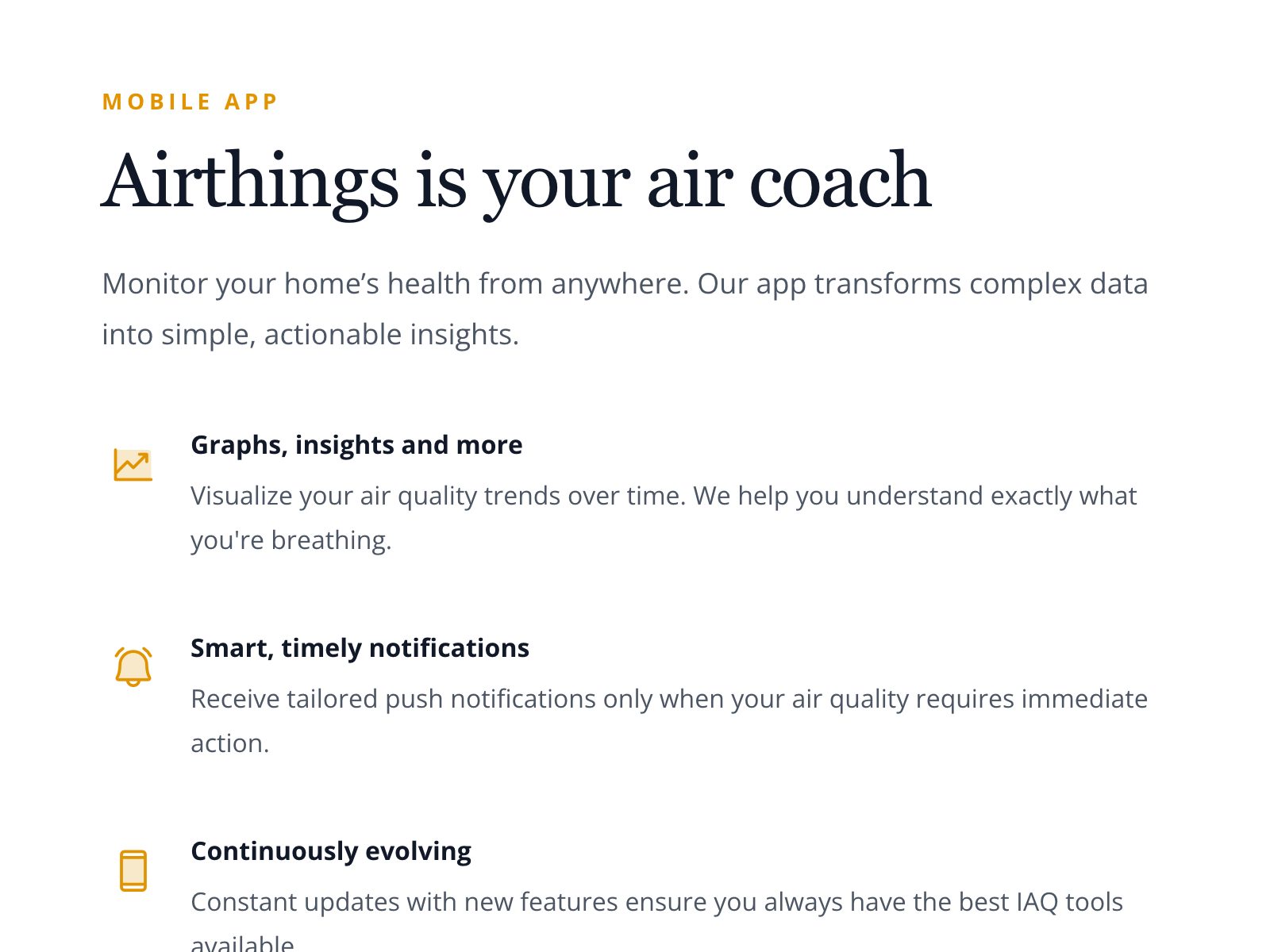 MOBILE APP

Airthings is your air coach

Monitor your home’s health from anywhere. Our app transforms complex data into simple, actionable insights.

Graphs, insights and more

Visualize your air quality trends over time. We help you understand exactly what you're breathing.

Smart, timely notifications

Receive tailored push notifications only when your air quality requires immediate action.

Continuously evolving

Constant updates with new features ensure you always have the best IAQ tools available